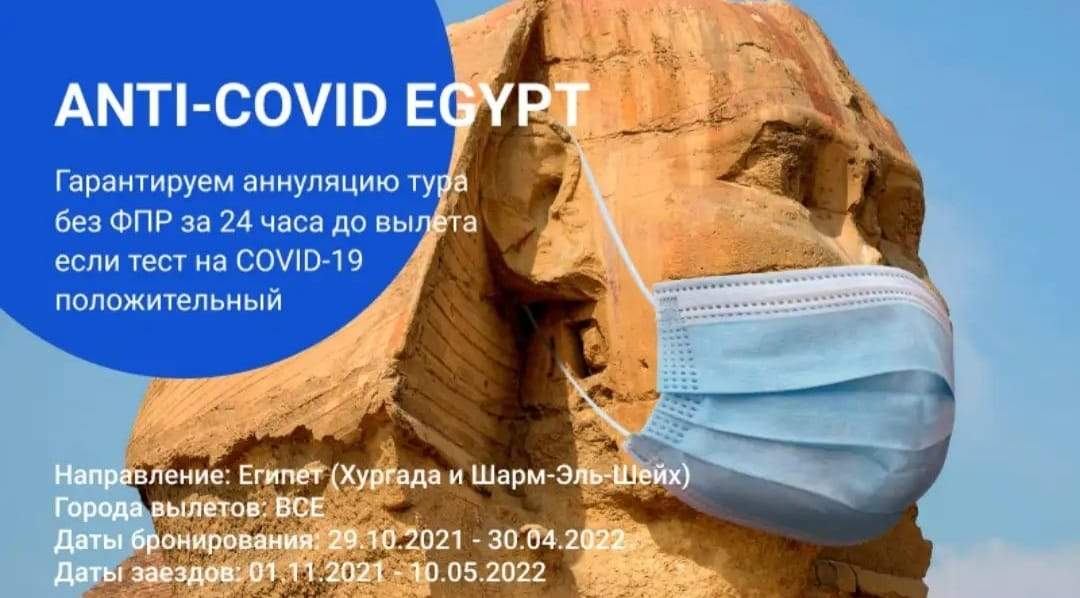 ANTI-COVID EGYPT

Гарантируем аннуляцию тура без ФПР за 24 часа до вылета если тест на COVID-19 положительный

Направление: Египет (Хургада и Шарм-Эль-Шейх)
Города вылетов: ВСЕ
Даты бронирования: 29.10.2021 - 30.04.2022
Даты заездов: 01.11.2021 - 10.05.2022